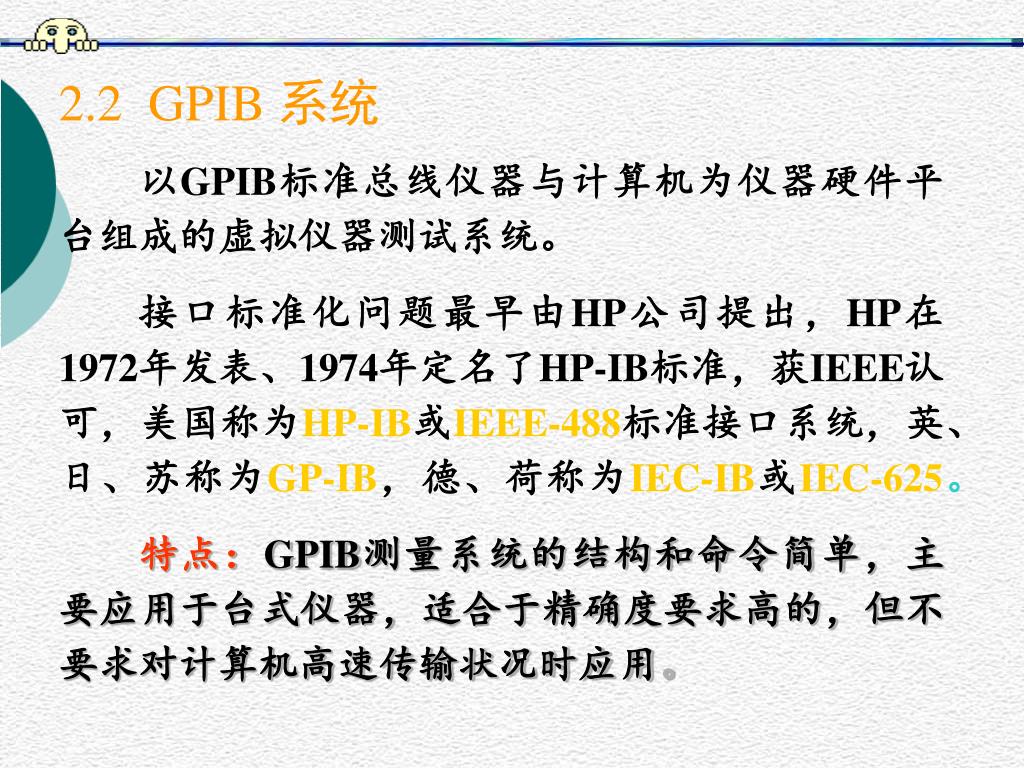 2.2 GPIB 系统

以GPIB标准总线仪器与计算机为仪器硬件平台组成的虚拟仪器测试系统。

接口标准化问题最早由HP公司提出，HP在1972年发表、1974年定名了HP-IB标准，获IEEE认可，美国称为HP-IB或IEEE-488标准接口系统，英、日、苏称为GP-IB，德、荷称为IEC-IB或IEC-625。

特点：GPIB测量系统的结构和命令简单，主要应用于台式仪器，适合于精确度要求高的，但不要求对计算机高速传输状况时应用。